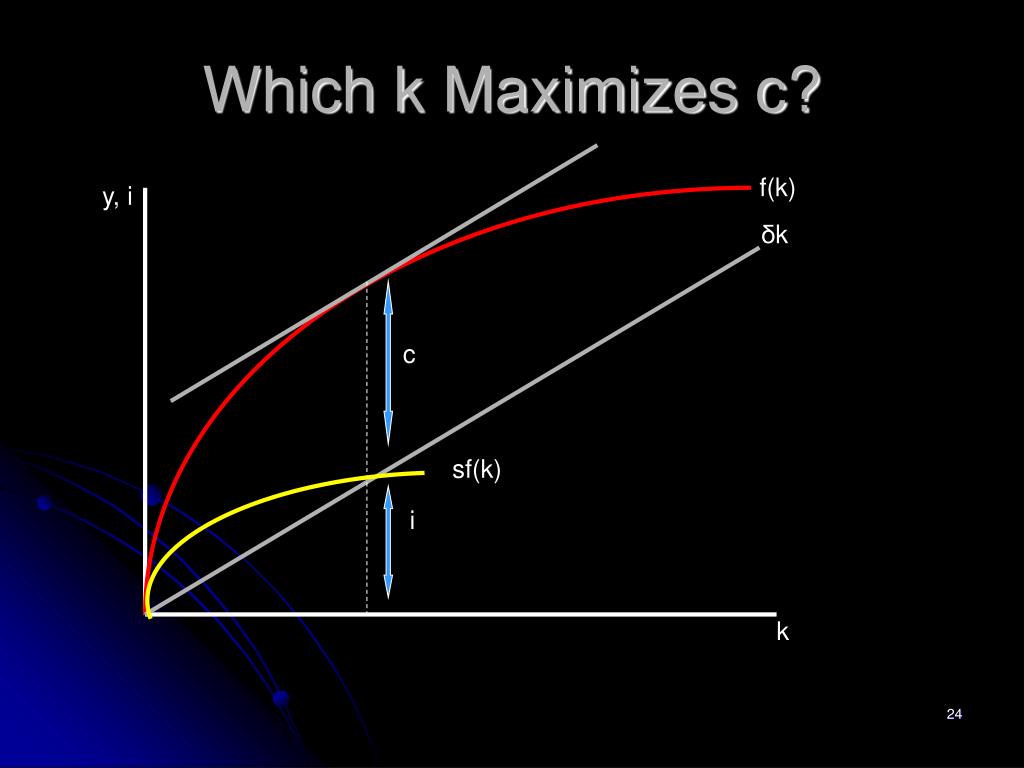 Which k Maximizes c?

y, i

f(k)

δk

c

sf(k)

i

k

24